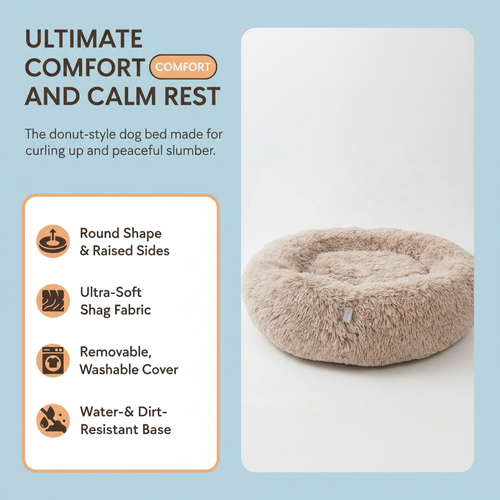 ULTIMATE COMFORT COMFORT AND CALM REST

The donut-style dog bed made for curling up and peaceful slumber.

Round Shape & Raised Sides

Ultra-Soft Shag Fabric

Removable, Washable Cover

Water-& Dirt-Resistant Base